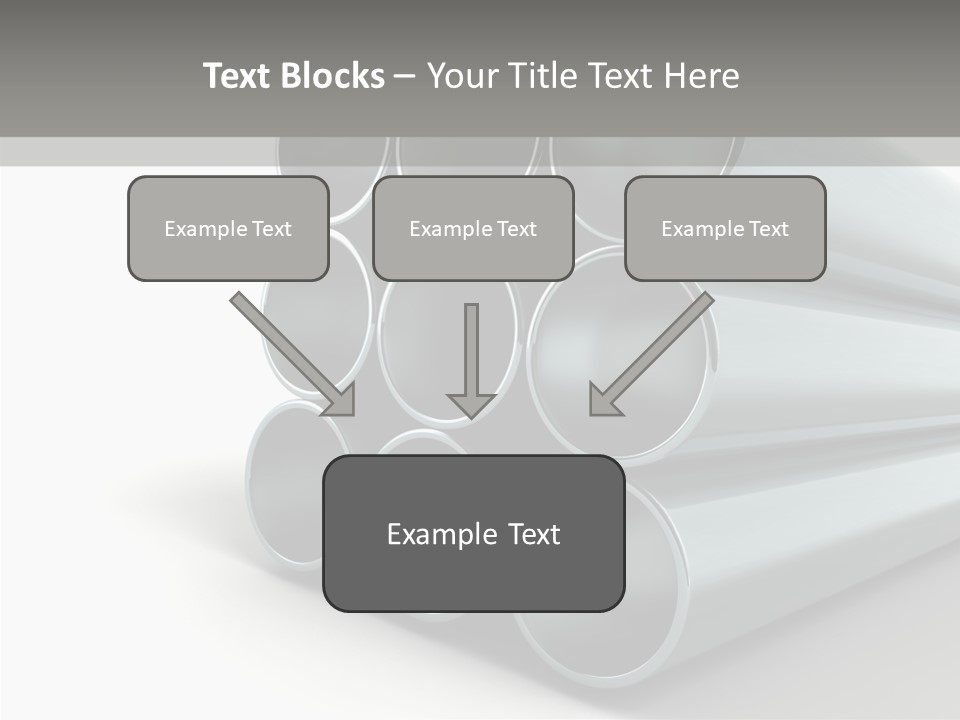 Text Blocks – Your Title Text Here

Example Text

Example Text

Example Text

Example Text